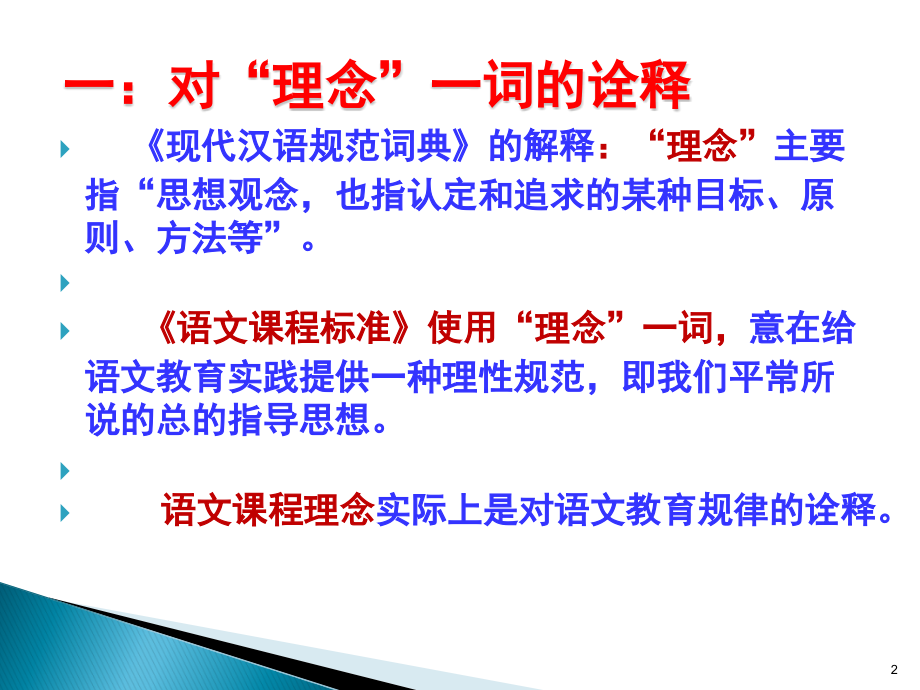 一：对“理念”一词的诠释

《现代汉语规范词典》的解释：“理念”主要指“思想观念，也指认定和追求的某种目标、原则、方法等”。

《语文课程标准》使用“理念”一词，意在给语文教育实践提供一种理性规范，即我们平常所说的总的指导思想。

语文课程理念实际上是对语文教育规律的诠释。

2